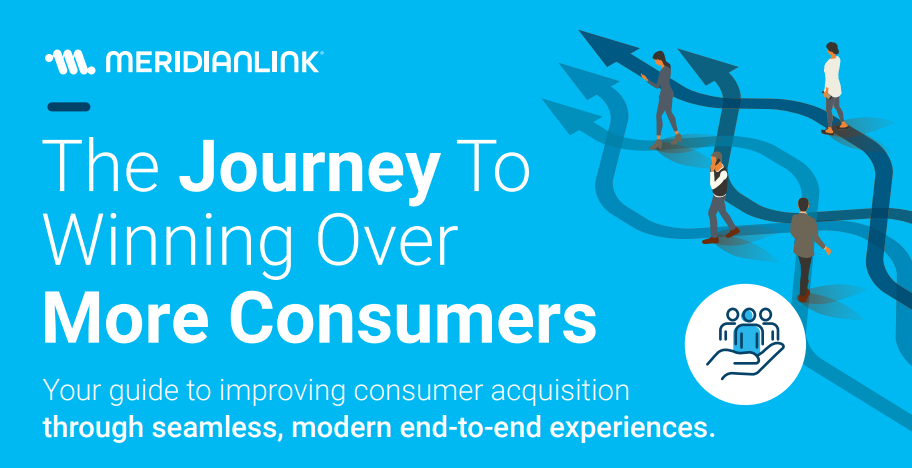 MERIDIANLINK®

The Journey To Winning Over More Consumers

Your guide to improving consumer acquisition through seamless, modern end-to-end experiences.